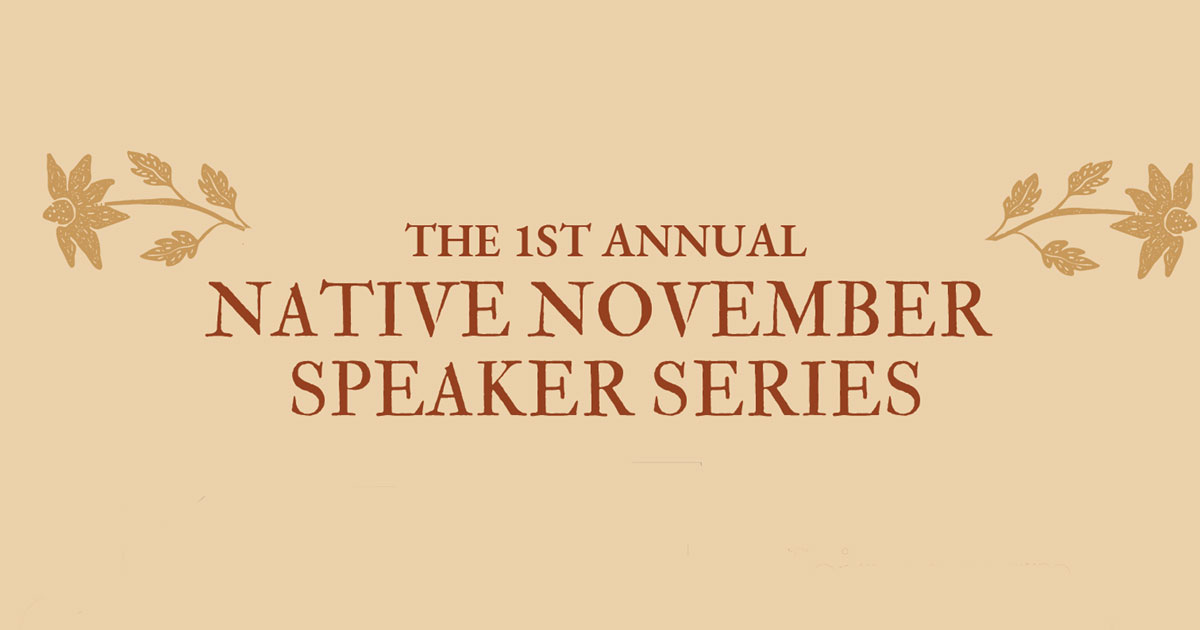 THE 1ST ANNUAL
NATIVE NOVEMBER
SPEAKER SERIES